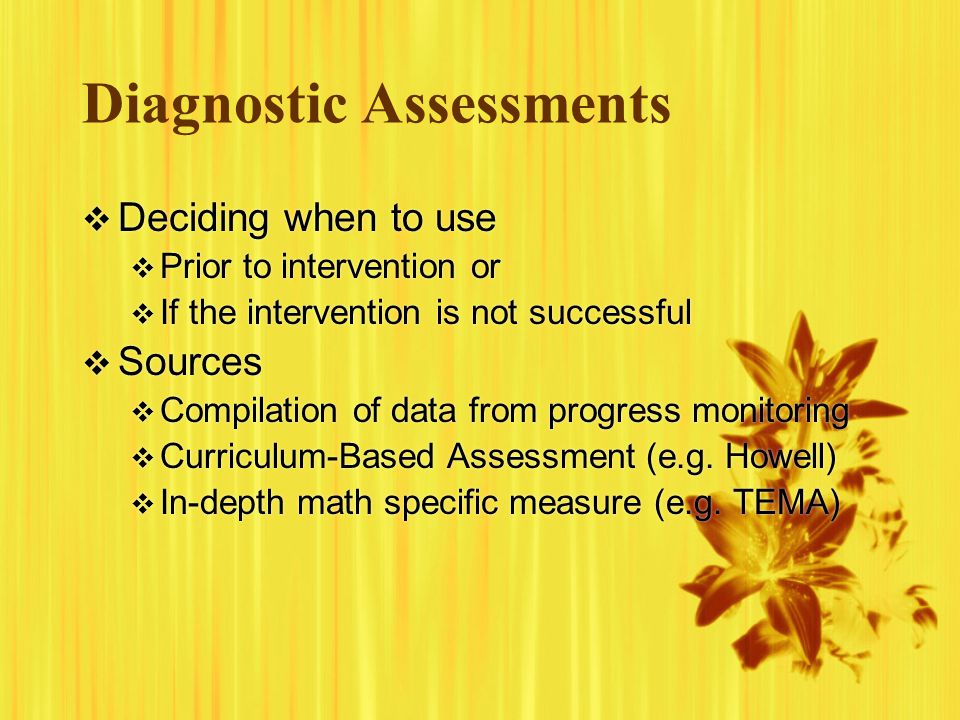 Diagnostic Assessments

❖ Deciding when to use
❖ Prior to intervention or
❖ If the intervention is not successful

❖ Sources
❖ Compilation of data from progress monitoring
❖ Curriculum-Based Assessment (e.g. Howell)
❖ In-depth math specific measure (e.g. TEMA)